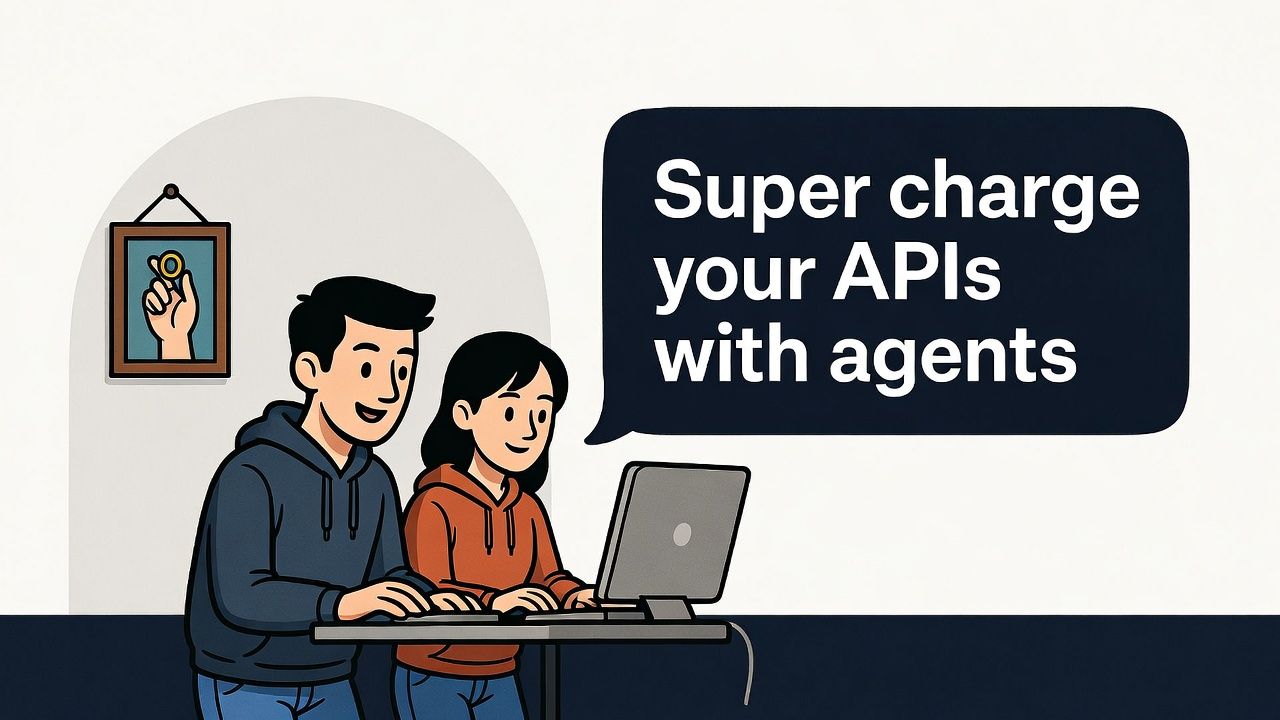 Super charge your APIs with agents